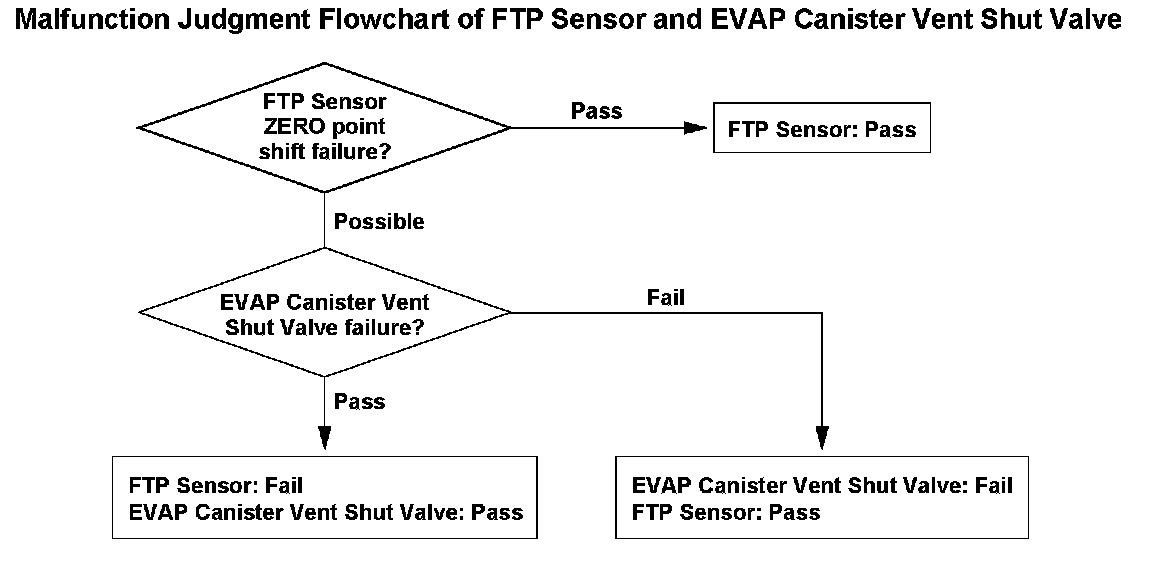 Malfunction Judgment Flowchart of FTP Sensor and EVAP Canister Vent Shut Valve

FTP Sensor ZERO point shift failure?

Pass

FTP Sensor: Pass

Possible

EVAP Canister Vent Shut Valve failure?

Fail

Pass

FTP Sensor: Fail
EVAP Canister Vent Shut Valve: Pass

EVAP Canister Vent Shut Valve: Fail
FTP Sensor: Pass